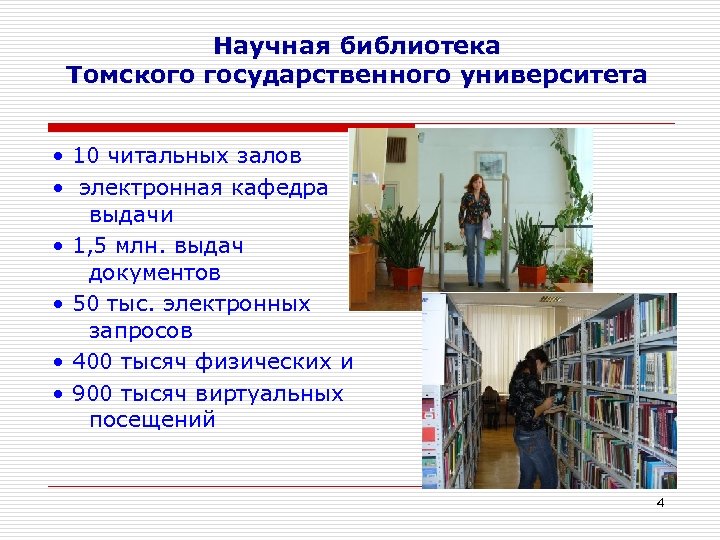 Научная библиотека
Томского государственного университета

• 10 читальных залов
• электронная кафедра выдачи
• 1,5 млн. выдач документов
• 50 тыс. электронных запросов
• 400 тысяч физических и
• 900 тысяч виртуальных посещений

4